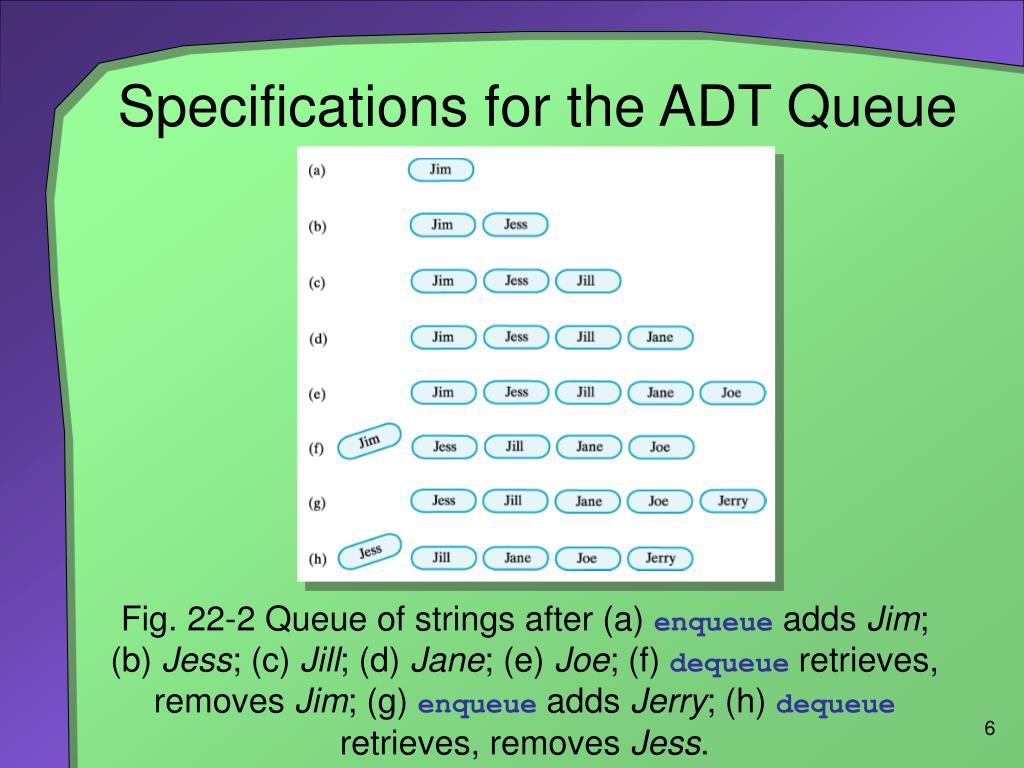 Specifications for the ADT Queue

(a) Jim

(b) Jim Jess

(c) Jim Jess Jill

(d) Jim Jess Jill Jane

(e) Jim Jess Jill Jane Joe

(f) Jim Jess Jill Jane Joe

(g) Jess Jill Jane Joe Jerry

(h) Jess Jill Jane Joe Jerry

Fig. 22-2 Queue of strings after (a) enqueue adds Jim; (b) Jess; (c) Jill; (d) Jane; (e) Joe; (f) dequeue retrieves, removes Jim; (g) enqueue adds Jerry; (h) dequeue retrieves, removes Jess.

6